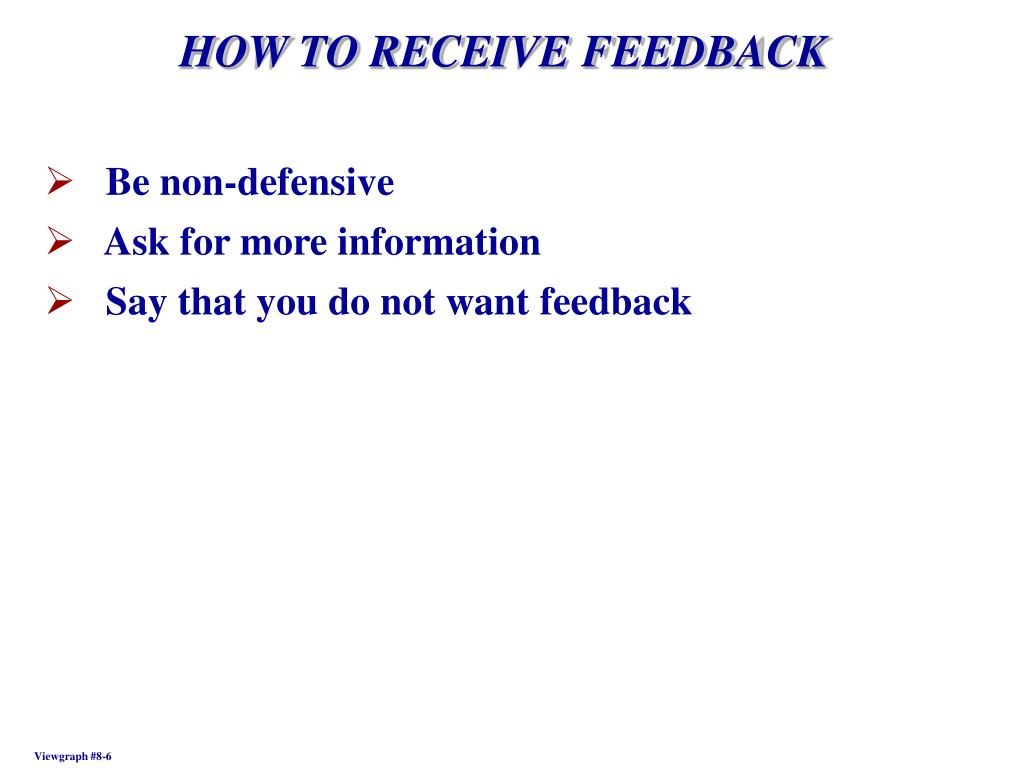 HOW TO RECEIVE FEEDBACK

➢ Be non-defensive
➢ Ask for more information
➢ Say that you do not want feedback

Viewgraph #8-6